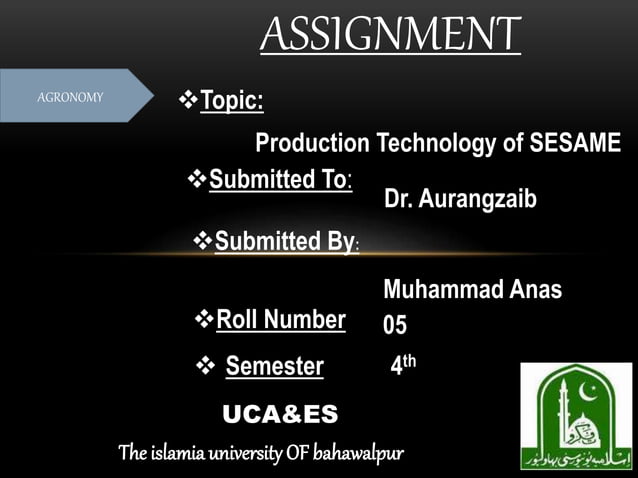 ASSIGNMENT

AGRONOMY

❖Topic:

Production Technology of SESAME

❖Submitted To:

Dr. Aurangzaib

❖Submitted By:

Muhammad Anas

❖Roll Number

05

❖ Semester

4th

UCA&ES

The islamia university OF bahawalpur

اسلامیہ یونیورسٹی بہاولپور